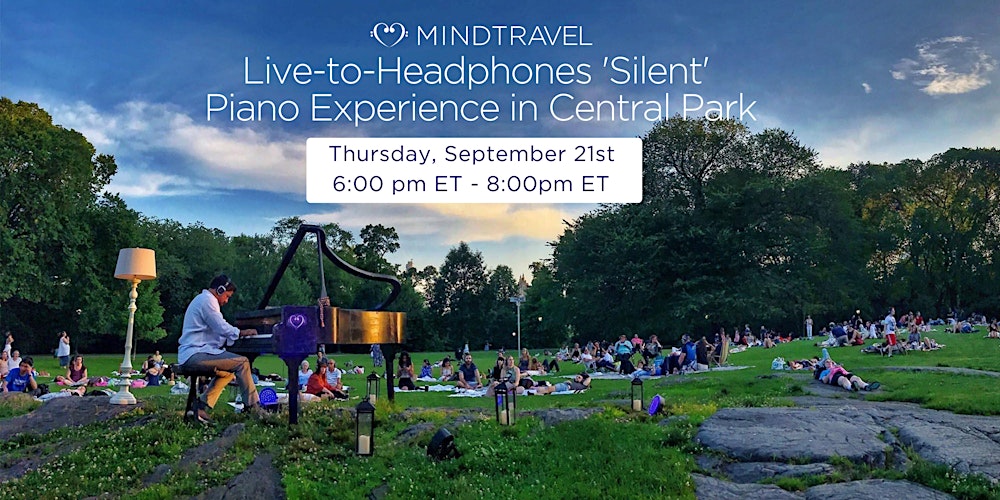 MINDTRAVEL
Live-to-Headphones 'Silent' Piano Experience in Central Park

Thursday, September 21st
6:00 pm ET - 8:00pm ET